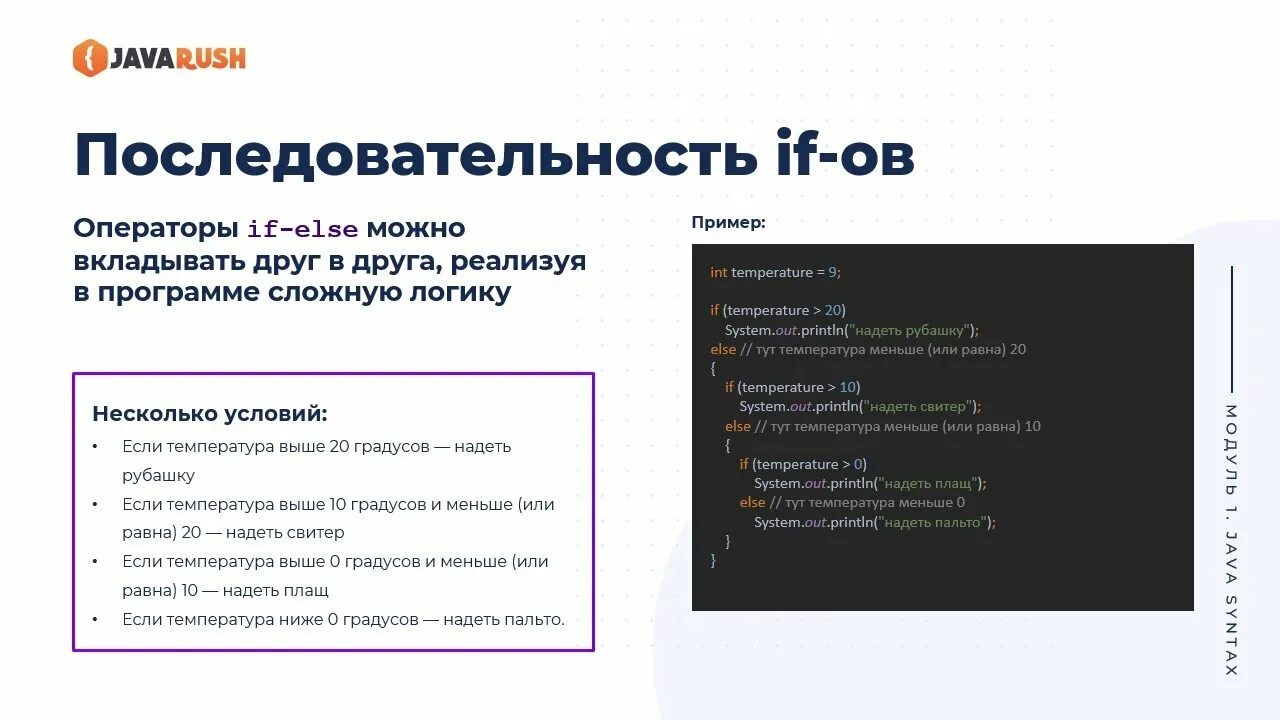 JAVARUSH

Последовательность if-ов

Операторы if-else можно вкладывать друг в друга, реализуя в программе сложную логику

Несколько условий:
• Если температура выше 20 градусов — надеть рубашку
• Если температура выше 10 градусов и меньше (или равна) 20 — надеть свитер
• Если температура выше 0 градусов и меньше (или равна) 10 — надеть плащ
• Если температура ниже 0 градусов — надеть пальто.

Пример:

int temperature = 9;

if (temperature > 20)
   System.out.println("надеть рубашку");
else // тут температура меньше (или равна) 20
{
   if (temperature > 10)
      System.out.println("надеть свитер");
   else // тут температура меньше (или равна) 10
   {
      if (temperature > 0)
         System.out.println("надеть плащ");
      else // тут температура меньше 0
         System.out.println("надеть пальто");
   }
}

МОДУЛЬ 1. JAVA SYNTAX